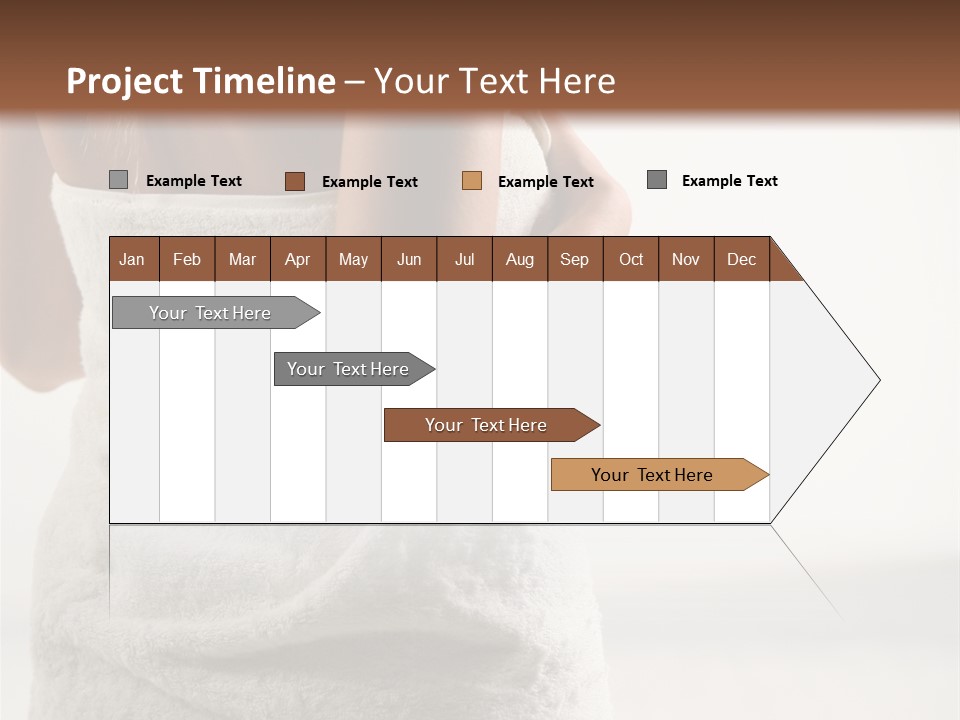 Project Timeline – Your Text Here

Example Text Example Text Example Text Example Text

| Jan | Feb | Mar | Apr | May | Jun | Jul | Aug | Sep | Oct | Nov | Dec |
|---|---|---|---|---|---|---|---|---|---|---|---|

Your Text Here

Your Text Here

Your Text Here

Your Text Here